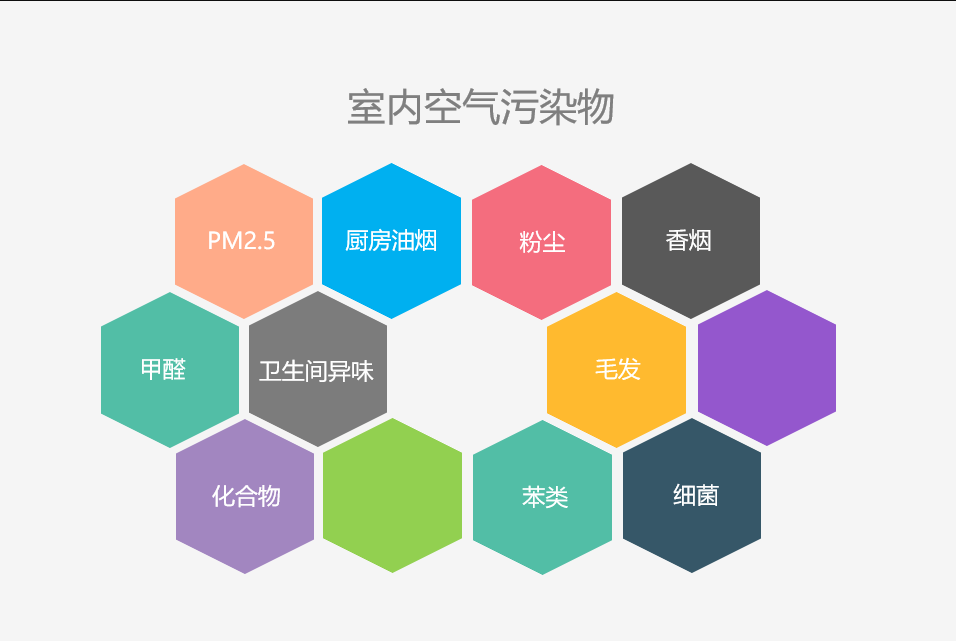 室内空气污染物

PM2.5

厨房油烟

粉尘

香烟

甲醛

卫生间异味

毛发

化合物

苯类

细菌